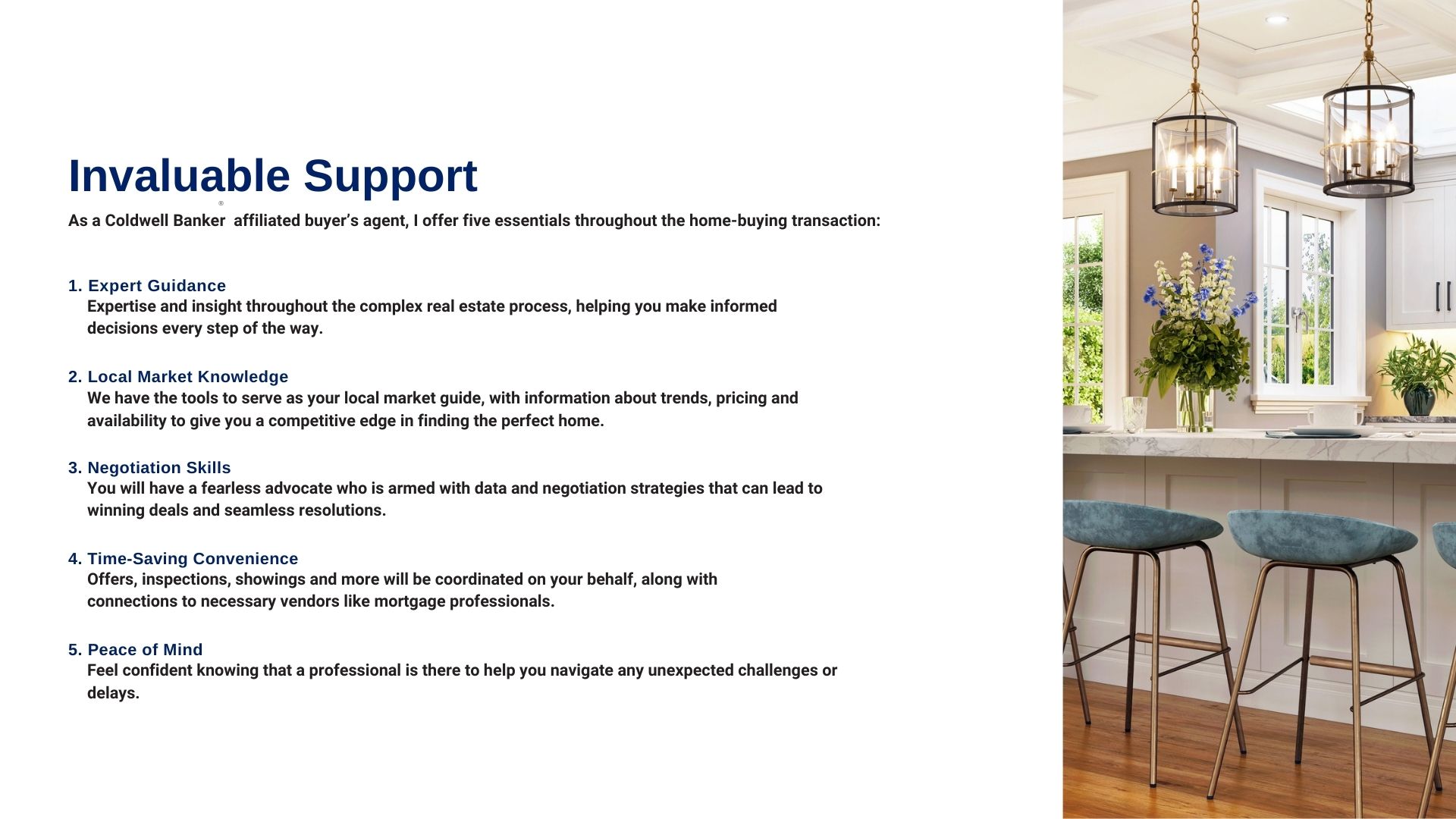 Invaluable Support

As a Coldwell Banker® affiliated buyer's agent, I offer five essentials throughout the home-buying transaction:

1. Expert Guidance
Expertise and insight throughout the complex real estate process, helping you make informed decisions every step of the way.

2. Local Market Knowledge
We have the tools to serve as your local market guide, with information about trends, pricing and availability to give you a competitive edge in finding the perfect home.

3. Negotiation Skills
You will have a fearless advocate who is armed with data and negotiation strategies that can lead to winning deals and seamless resolutions.

4. Time-Saving Convenience
Offers, inspections, showings and more will be coordinated on your behalf, along with connections to necessary vendors like mortgage professionals.

5. Peace of Mind
Feel confident knowing that a professional is there to help you navigate any unexpected challenges or delays.